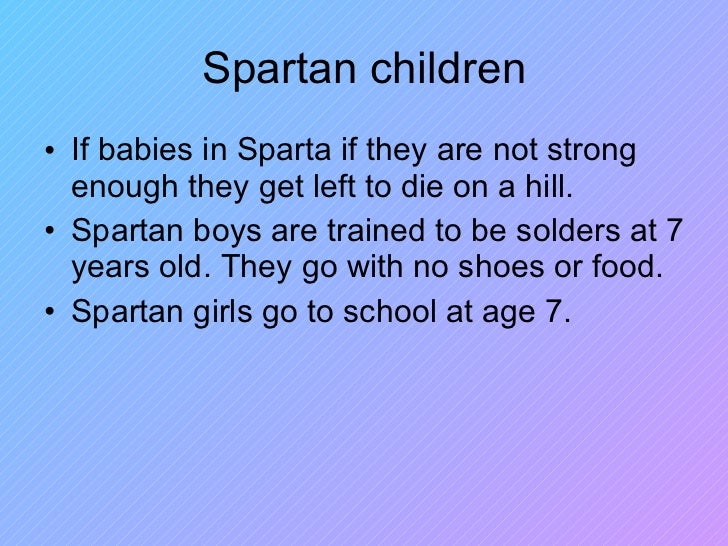 Spartan children

• If babies in Sparta if they are not strong enough they get left to die on a hill.
• Spartan boys are trained to be solders at 7 years old. They go with no shoes or food.
• Spartan girls go to school at age 7.